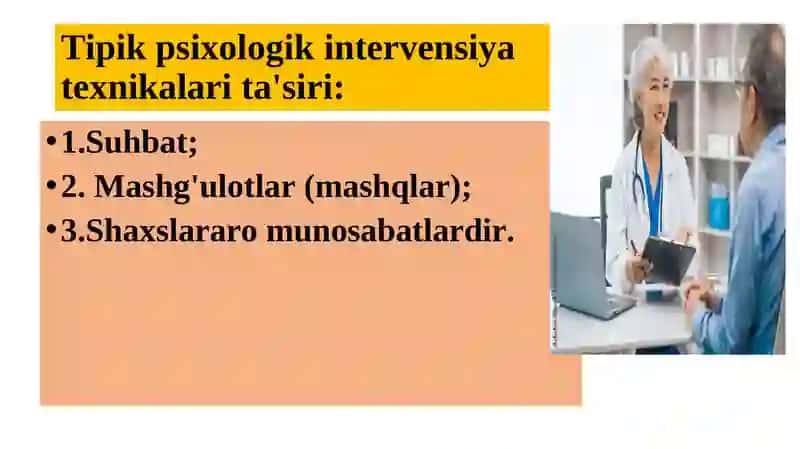 Tipik psixologik intervensiya texnikalari ta'siri:

• 1.Suhbat;
• 2. Mashg'ulotlar (mashqlar);
• 3.Shaxslararo munosabatlardir.